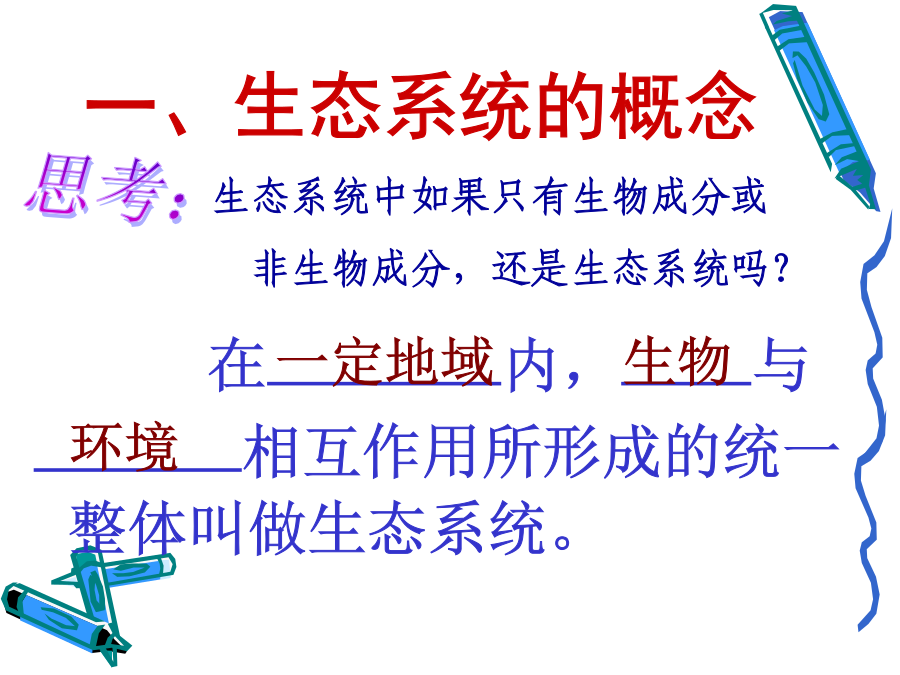 一、生态系统的概念

思考：生态系统中如果只有生物成分或非生物成分，还是生态系统吗？

在一定地域内，生物与环境相互作用所形成的统一整体叫做生态系统。